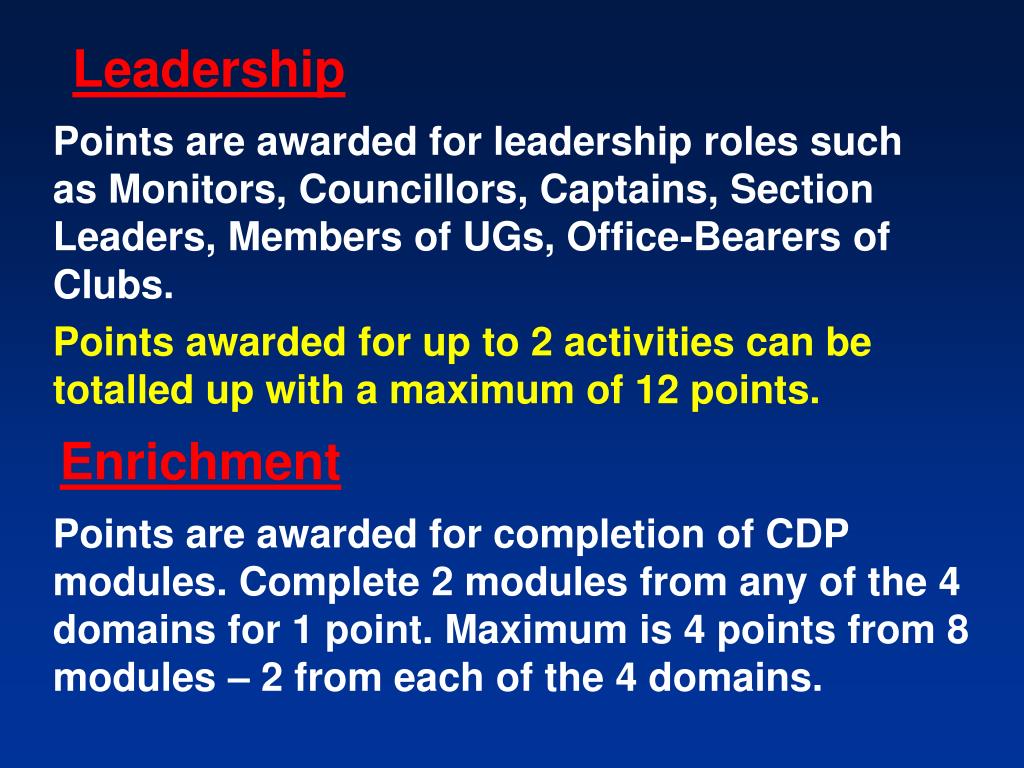 Leadership

Points are awarded for leadership roles such as Monitors, Councillors, Captains, Section Leaders, Members of UGs, Office-Bearers of Clubs.

Points awarded for up to 2 activities can be totalled up with a maximum of 12 points.

Enrichment

Points are awarded for completion of CDP modules. Complete 2 modules from any of the 4 domains for 1 point. Maximum is 4 points from 8 modules – 2 from each of the 4 domains.